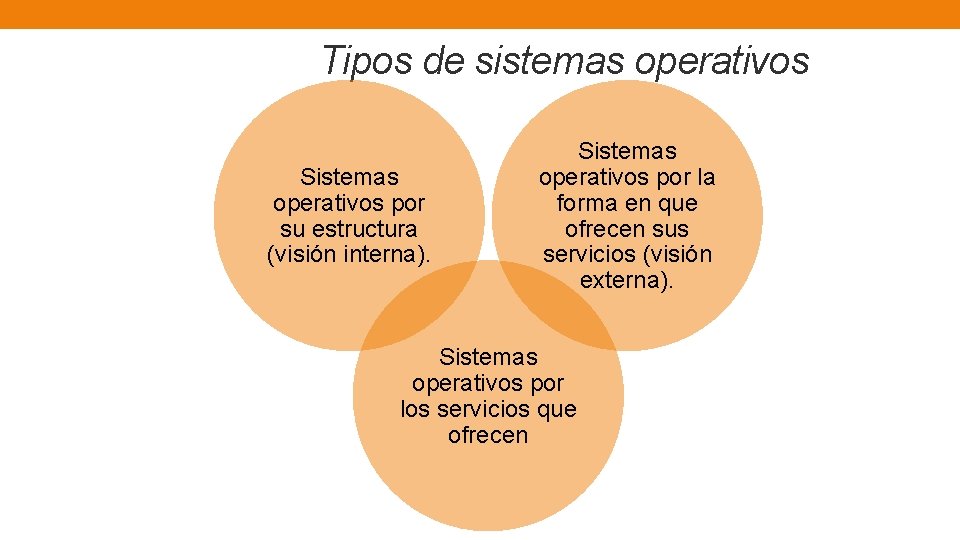 Tipos de sistemas operativos

Sistemas operativos por su estructura (visión interna).

Sistemas operativos por la forma en que ofrecen sus servicios (visión externa).

Sistemas operativos por los servicios que ofrecen